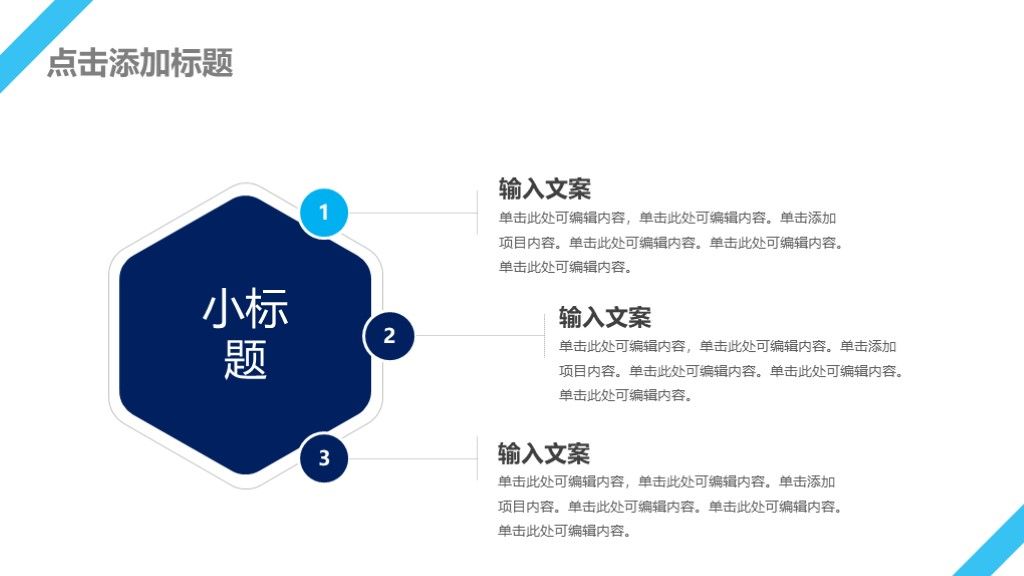 点击添加标题

小标题

1

输入文案

单击此处可编辑内容，单击此处可编辑内容。单击添加项目内容。单击此处可编辑内容。单击此处可编辑内容。单击此处可编辑内容。

2

输入文案

单击此处可编辑内容，单击此处可编辑内容。单击添加项目内容。单击此处可编辑内容。单击此处可编辑内容。单击此处可编辑内容。

3

输入文案

单击此处可编辑内容，单击此处可编辑内容。单击添加项目内容。单击此处可编辑内容。单击此处可编辑内容。单击此处可编辑内容。